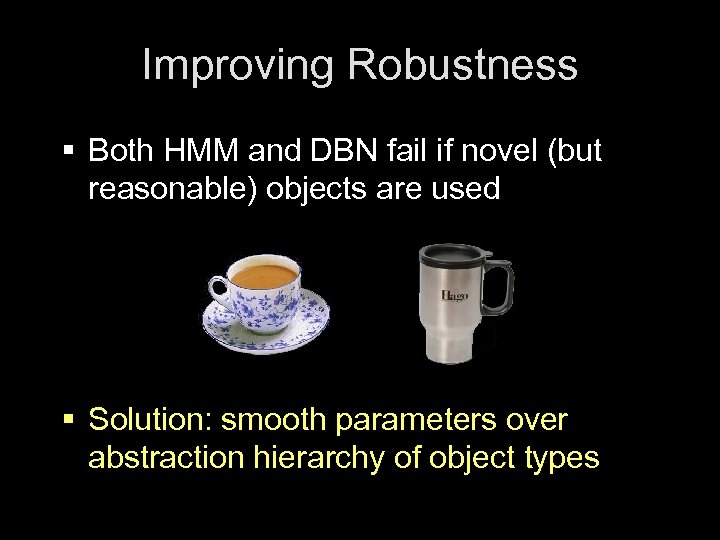 Improving Robustness

▪ Both HMM and DBN fail if novel (but reasonable) objects are used

Hago

▪ Solution: smooth parameters over abstraction hierarchy of object types